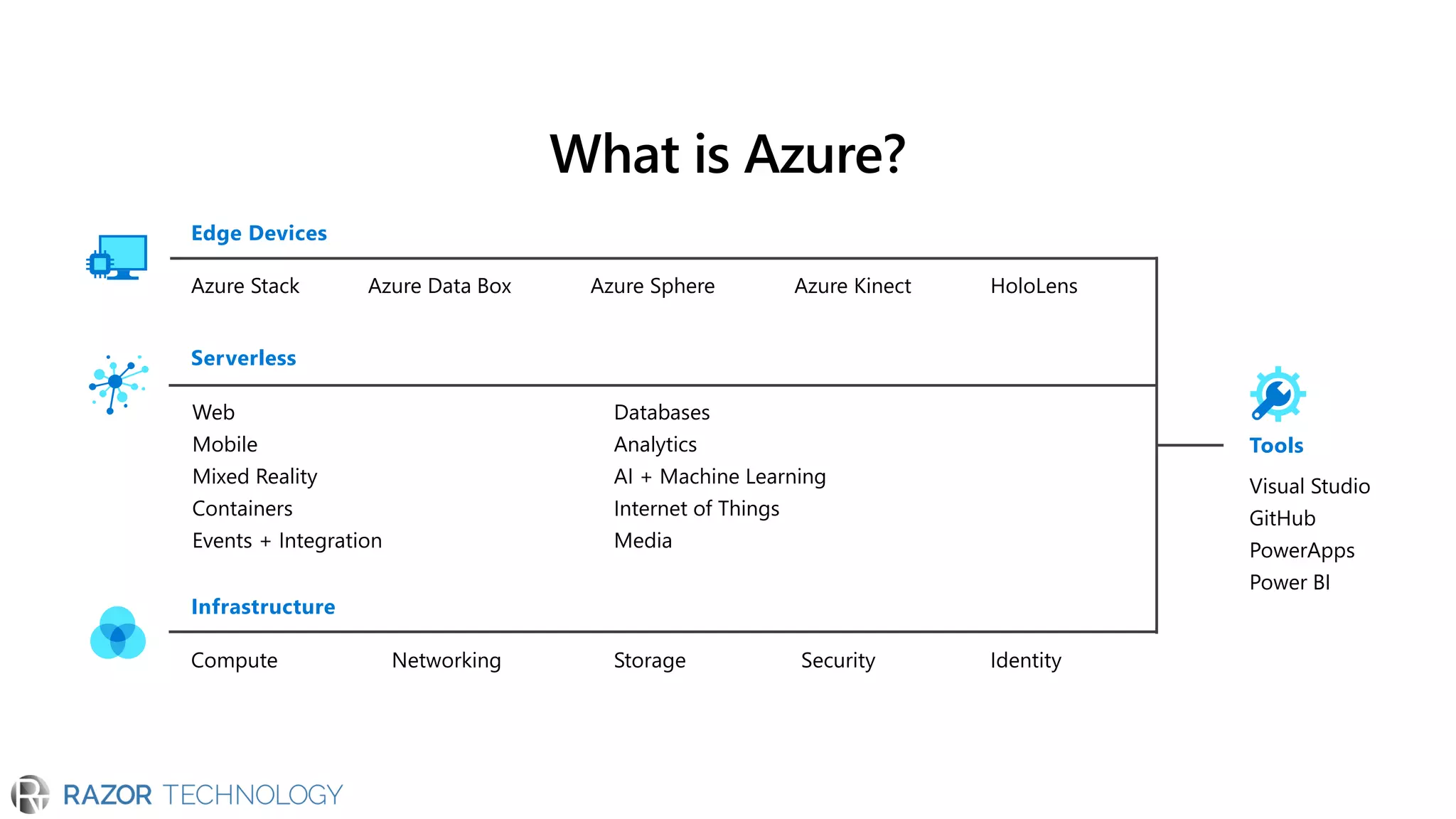 What is Azure?

Edge Devices

Azure Stack Azure Data Box Azure Sphere Azure Kinect HoloLens

Serverless

Web
Mobile
Mixed Reality
Containers
Events + Integration

Databases
Analytics
AI + Machine Learning
Internet of Things
Media

Infrastructure

Compute Networking Storage Security Identity

Tools

Visual Studio
GitHub
PowerApps
Power BI

RAZOR TECHNOLOGY